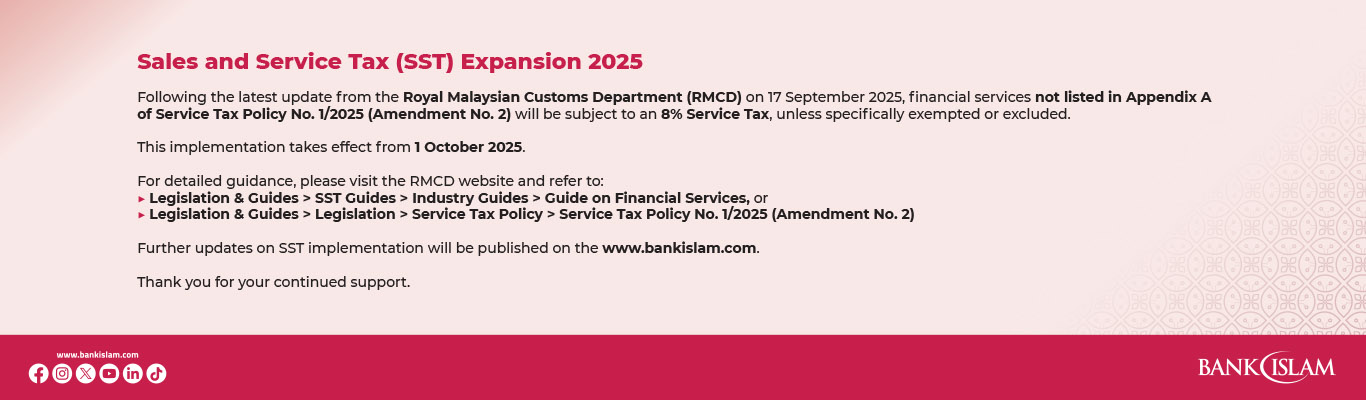 Sales and Service Tax (SST) Expansion 2025

Following the latest update from the Royal Malaysian Customs Department (RMCD) on 17 September 2025, financial services not listed in Appendix A of Service Tax Policy No. 1/2025 (Amendment No. 2) will be subject to an 8% Service Tax, unless specifically exempted or excluded.

This implementation takes effect from 1 October 2025.

For detailed guidance, please visit the RMCD website and refer to:
▸ Legislation & Guides > SST Guides > Industry Guides > Guide on Financial Services, or
▸ Legislation & Guides > Legislation > Service Tax Policy > Service Tax Policy No. 1/2025 (Amendment No. 2)

Further updates on SST implementation will be published on the www.bankislam.com.

Thank you for your continued support.

www.bankislam.com

BANK ISLAM